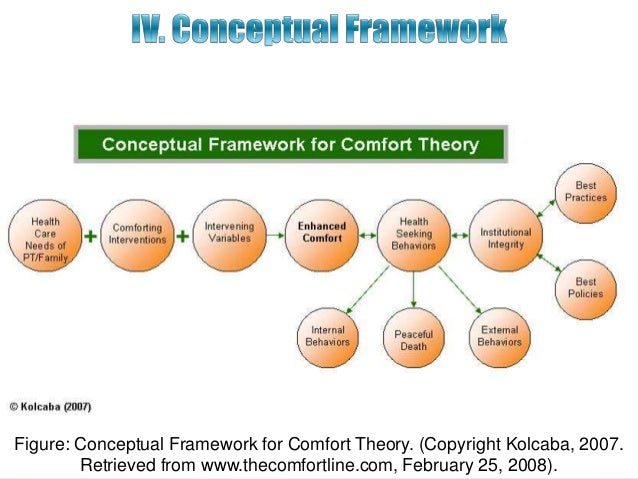 IV. Conceptual Framework

Conceptual Framework for Comfort Theory

Health Care Needs of PT/Family + Comforting Interventions + Intervening Variables

Enhanced Comfort

Health Seeking Behaviors

Institutional Integrity

Best Practices

Best Policies

Internal Behaviors

Peaceful Death

External Behaviors

© Kolcaba (2007)

Figure: Conceptual Framework for Comfort Theory. (Copyright Kolcaba, 2007. Retrieved from www.thecomfortline.com, February 25, 2008).